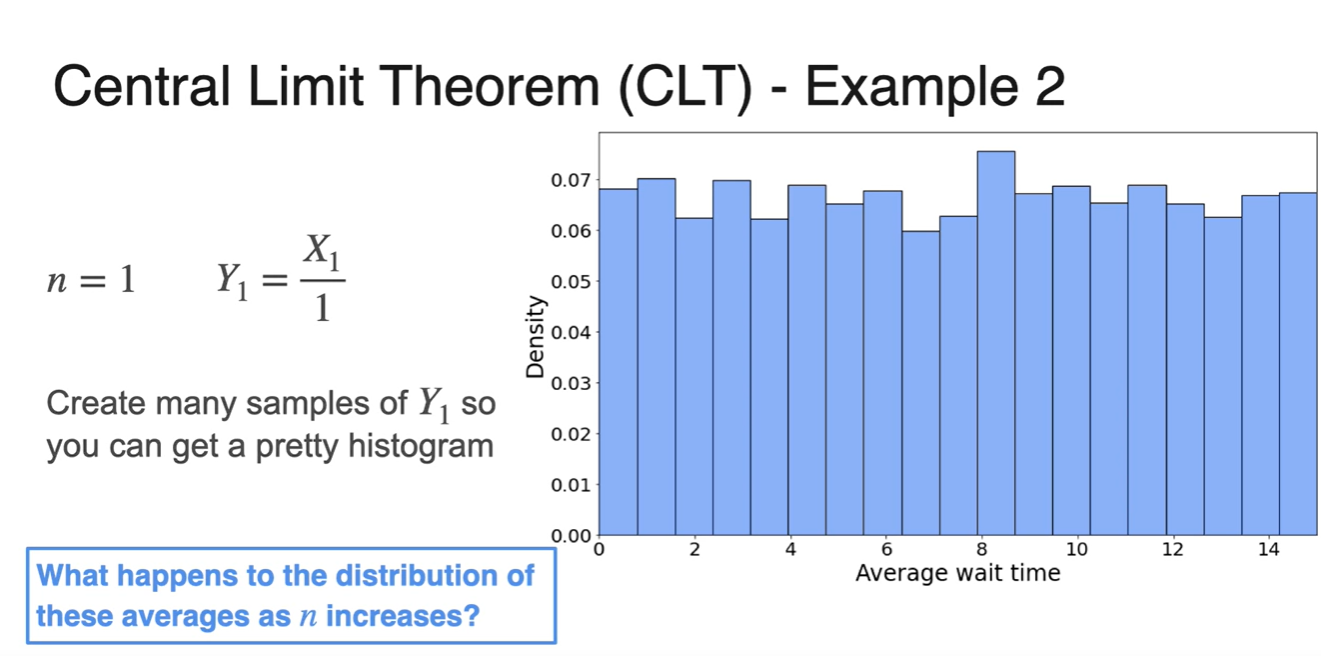 Central Limit Theorem (CLT) - Example 2

$n = 1$ $Y_1 = \frac{X_1}{1}$

Create many samples of $Y_1$ so you can get a pretty histogram

What happens to the distribution of these averages as $n$ increases?

0.07
0.06
0.05
0.04
0.03
0.02
0.01
0.00
Density
0
2
4
6
8
10
12
14
Average wait time